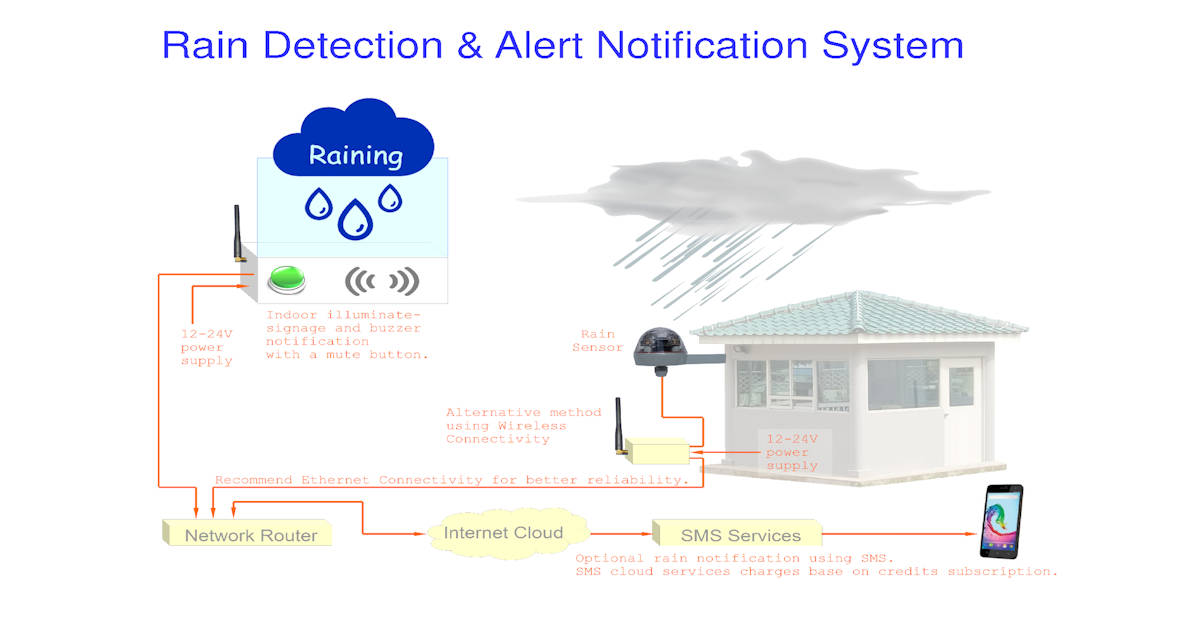 Rain Detection & Alert Notification System

Raining

12-24V power supply

Indoor illuminate-signage and buzzer notification with a mute button.

Rain Sensor

Alternative method using Wireless Connectivity

12-24V power supply

Recommend Ethernet Connectivity for better reliability.

Network Router

Internet Cloud

SMS Services

Optional rain notification using SMS.
SMS cloud services charges base on credits subscription.